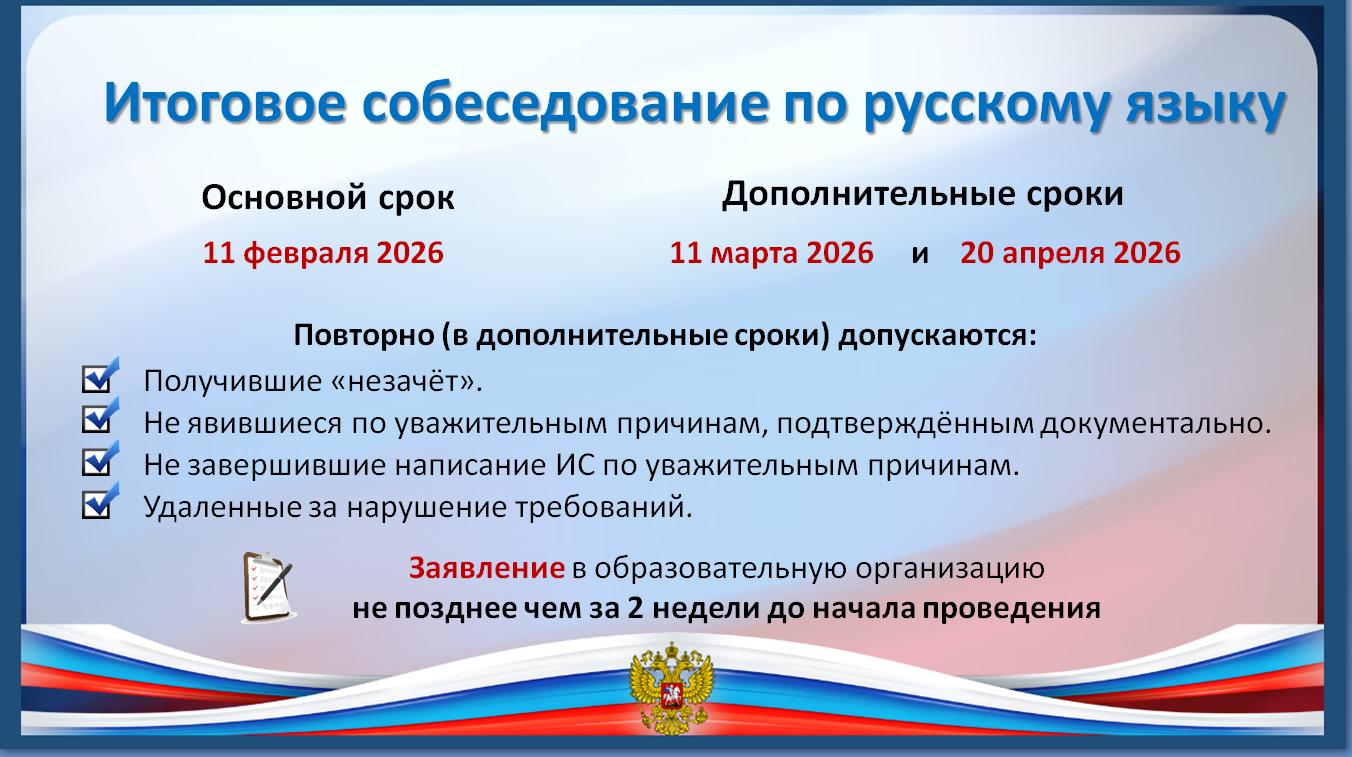 Итоговое собеседование по русскому языку

Основной срок

11 февраля 2026

Дополнительные сроки

11 марта 2026 и 20 апреля 2026

Повторно (в дополнительные сроки) допускаются:

Получившие «незачёт».

Не явившиеся по уважительным причинам, подтверждённым документально.

Не завершившие написание ИС по уважительным причинам.

Удаленные за нарушение требований.

Заявление в образовательную организацию не позднее чем за 2 недели до начала проведения